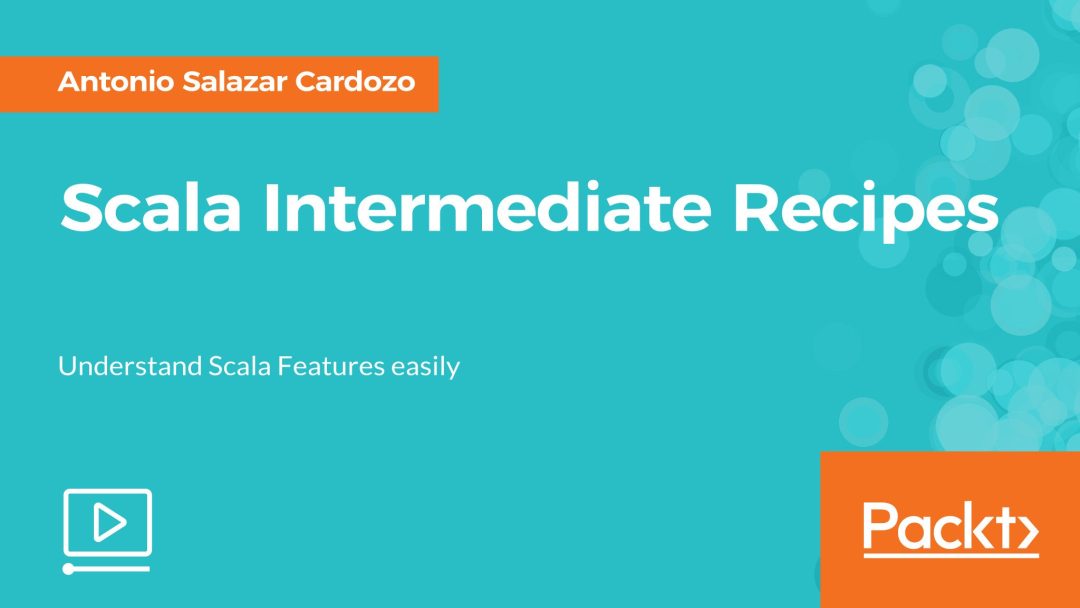 Antonio Salazar Cardozo

Scala Intermediate Recipes

Understand Scala Features easily

Packt>